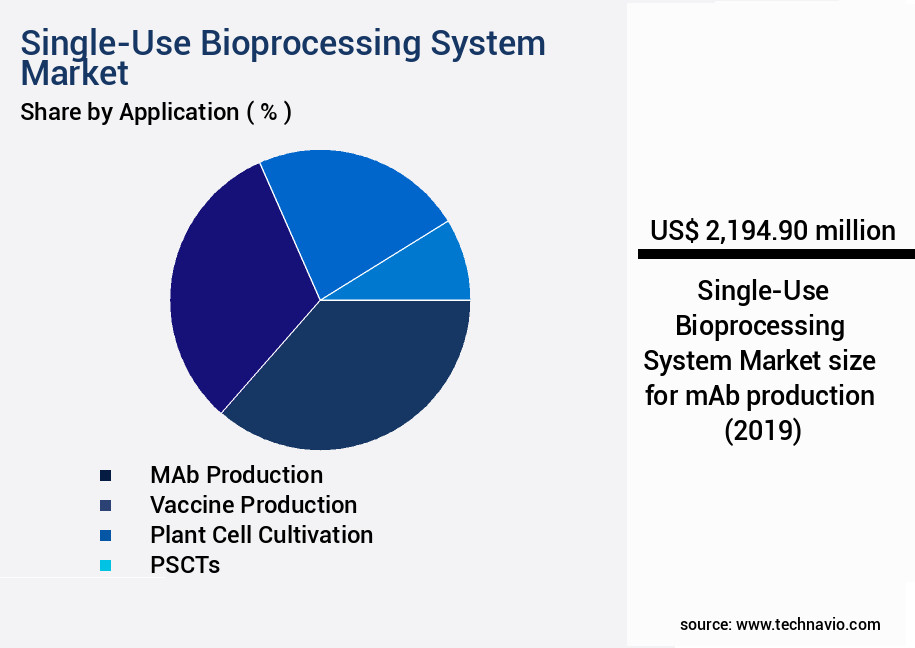 Single-Use Bioprocessing System Market

Share by Application ( % )

MAb Production
Vaccine Production
Plant Cell Cultivation
PSCTs

US$ 2,194.90 million

Single-Use Bioprocessing System Market size for mAb production (2019)

source: www.technavio.com